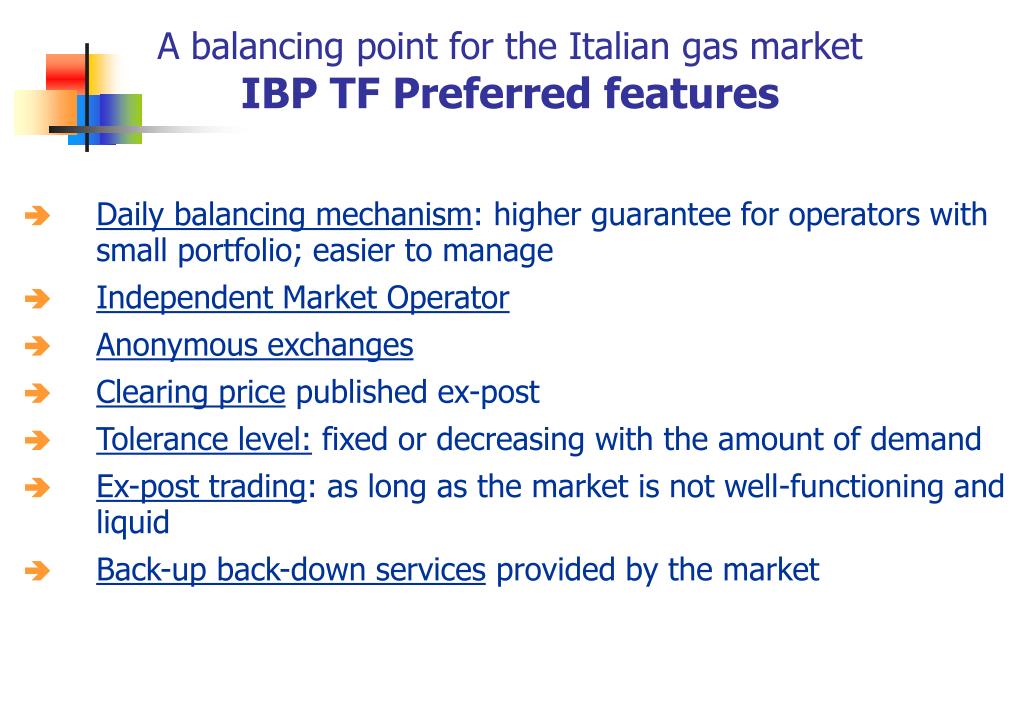 A balancing point for the Italian gas market
IBP TF Preferred features

➔ Daily balancing mechanism: higher guarantee for operators with small portfolio; easier to manage

➔ Independent Market Operator

➔ Anonymous exchanges

➔ Clearing price published ex-post

➔ Tolerance level: fixed or decreasing with the amount of demand

➔ Ex-post trading: as long as the market is not well-functioning and liquid

➔ Back-up back-down services provided by the market